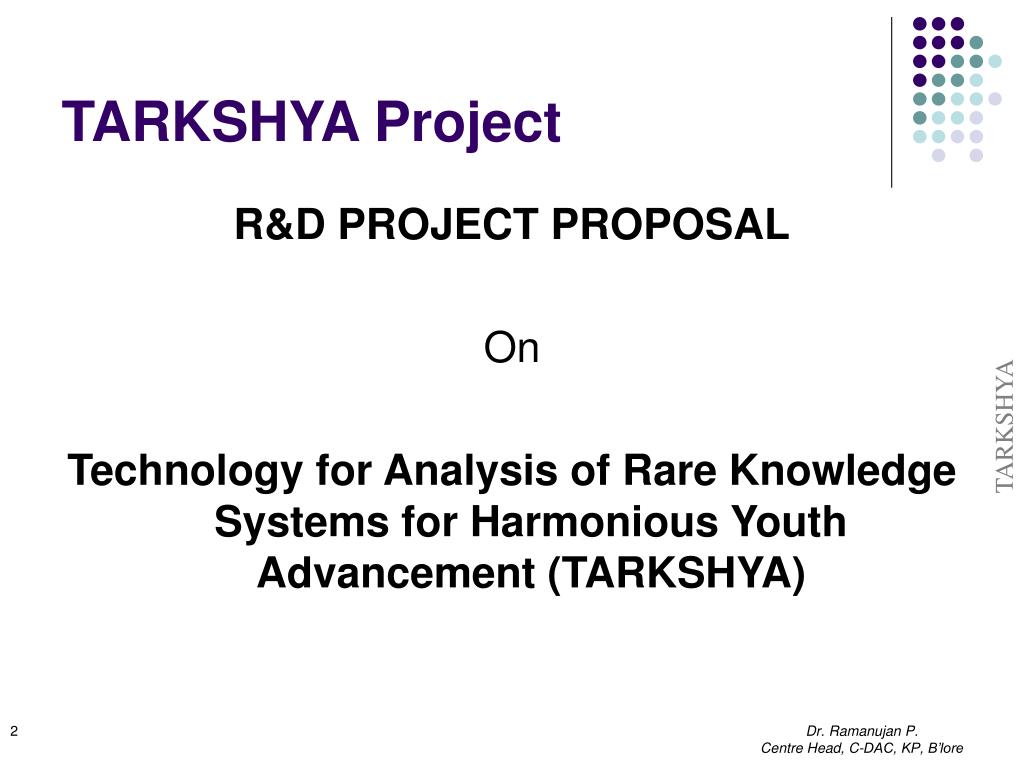 TARKSHYA Project

R&D PROJECT PROPOSAL

On

Technology for Analysis of Rare Knowledge Systems for Harmonious Youth Advancement (TARKSHYA)

TARKSHYA

2

Dr. Ramanujan P.
Centre Head, C-DAC, KP, B'lore